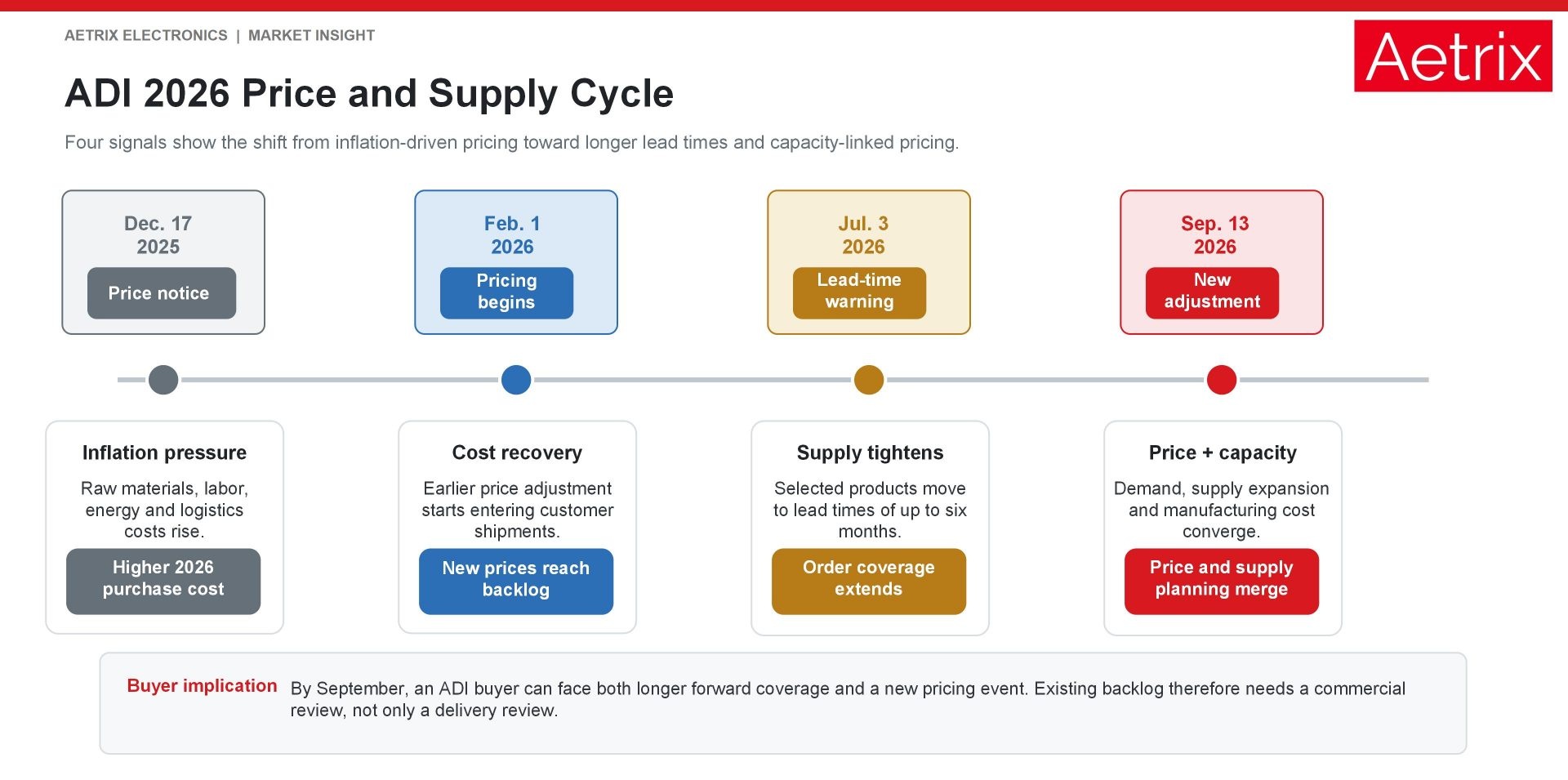 AETRIX ELECTRONICS | MARKET INSIGHT

Aetrix

ADI 2026 Price and Supply Cycle

Four signals show the shift from inflation-driven pricing toward longer lead times and capacity-linked pricing.

Dec. 17 2025
Price notice

Feb. 1 2026
Pricing begins

Jul. 3 2026
Lead-time warning

Sep. 13 2026
New adjustment

Inflation pressure
Raw materials, labor, energy and logistics costs rise.
Higher 2026 purchase cost

Cost recovery
Earlier price adjustment starts entering customer shipments.
New prices reach backlog

Supply tightens
Selected products move to lead times of up to six months.
Order coverage extends

Price + capacity
Demand, supply expansion and manufacturing cost converge.
Price and supply planning merge

Buyer implication By September, an ADI buyer can face both longer forward coverage and a new pricing event. Existing backlog therefore needs a commercial review, not only a delivery review.